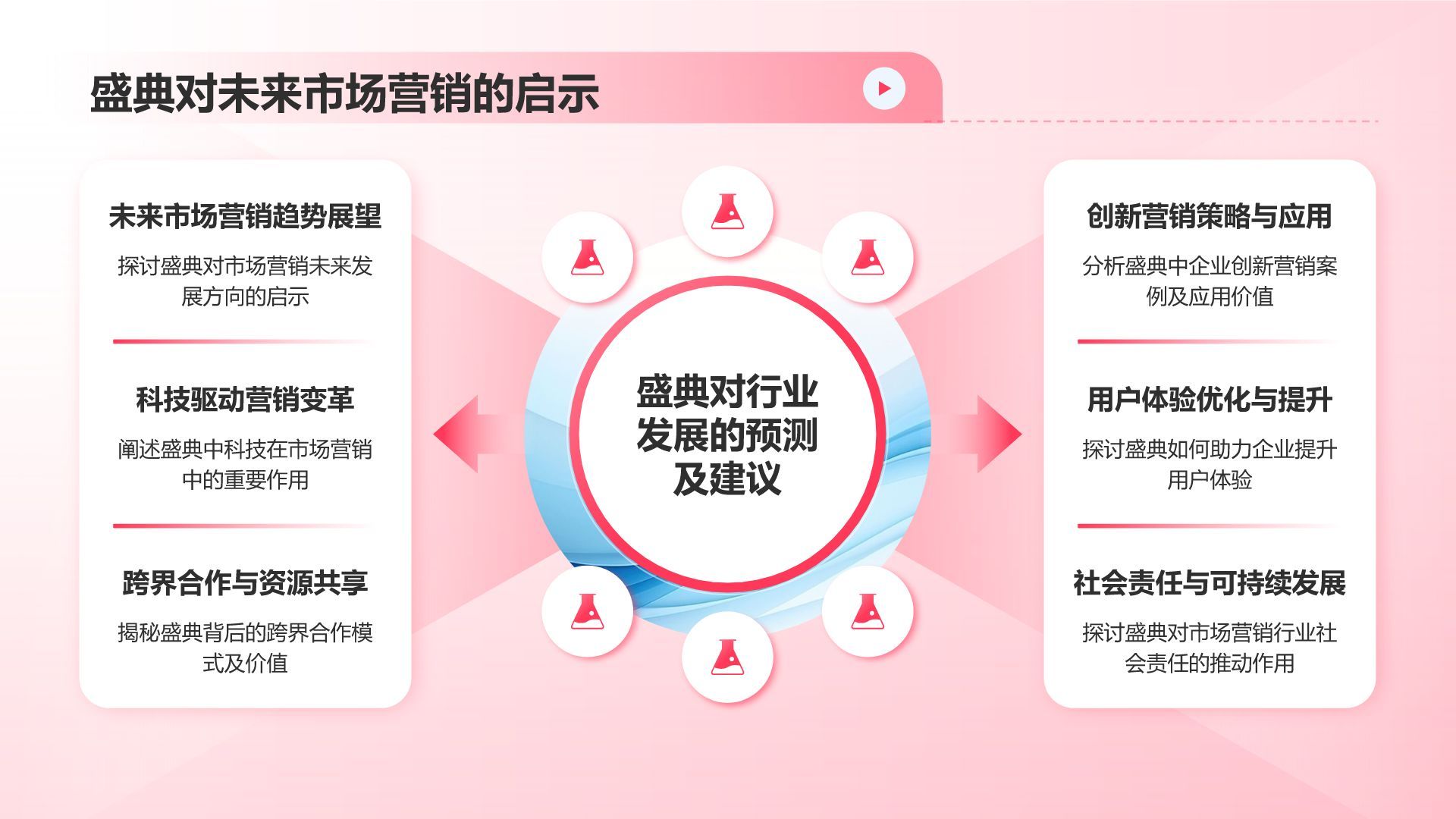 盛典对未来市场营销的启示

未来市场营销趋势展望

探讨盛典对市场营销未来发展方向的启示

科技驱动营销变革

阐述盛典中科技在市场营销中的重要作用

跨界合作与资源共享

揭秘盛典背后的跨界合作模式及价值

盛典对行业发展的预测及建议

创新营销策略与应用

分析盛典中企业创新营销案例及应用价值

用户体验优化与提升

探讨盛典如何助力企业提升用户体验

社会责任与可持续发展

探讨盛典对市场营销行业社会责任的推动作用